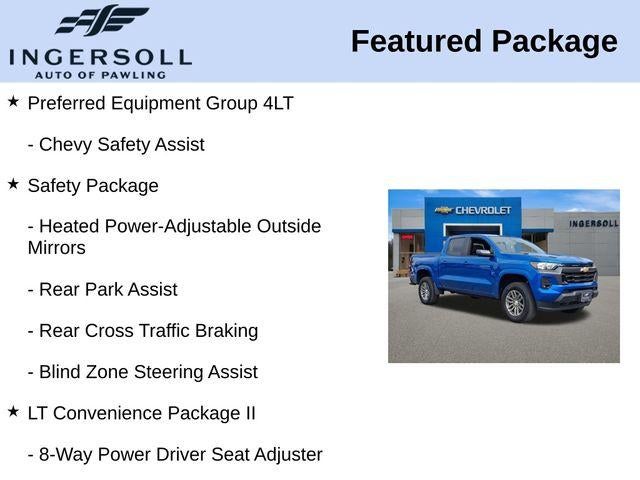 INGERSOLL
AUTO OF PAWLING

Featured Package

★ Preferred Equipment Group 4LT

- Chevy Safety Assist

★ Safety Package

- Heated Power-Adjustable Outside Mirrors

- Rear Park Assist

- Rear Cross Traffic Braking

- Blind Zone Steering Assist

★ LT Convenience Package II

- 8-Way Power Driver Seat Adjuster

CHEVROLET

INGERSOLL